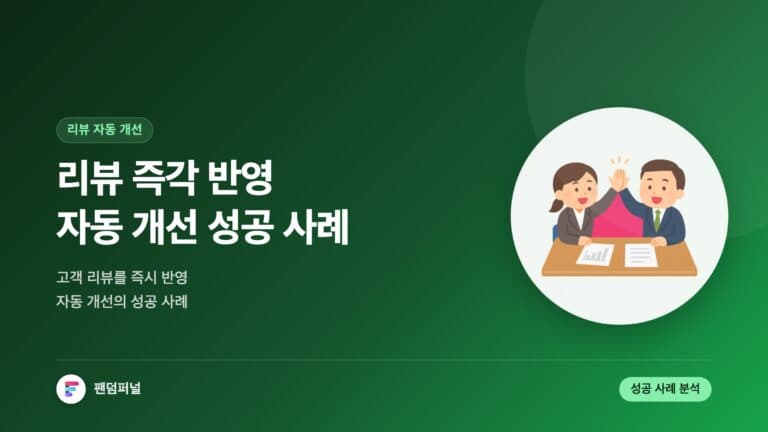 리뷰 자동 개선

리뷰 즉각 반영
자동 개선 성공 사례

고객 리뷰를 즉시 반영
자동 개선의 성공 사례

팬덤퍼널

성공 사례 분석